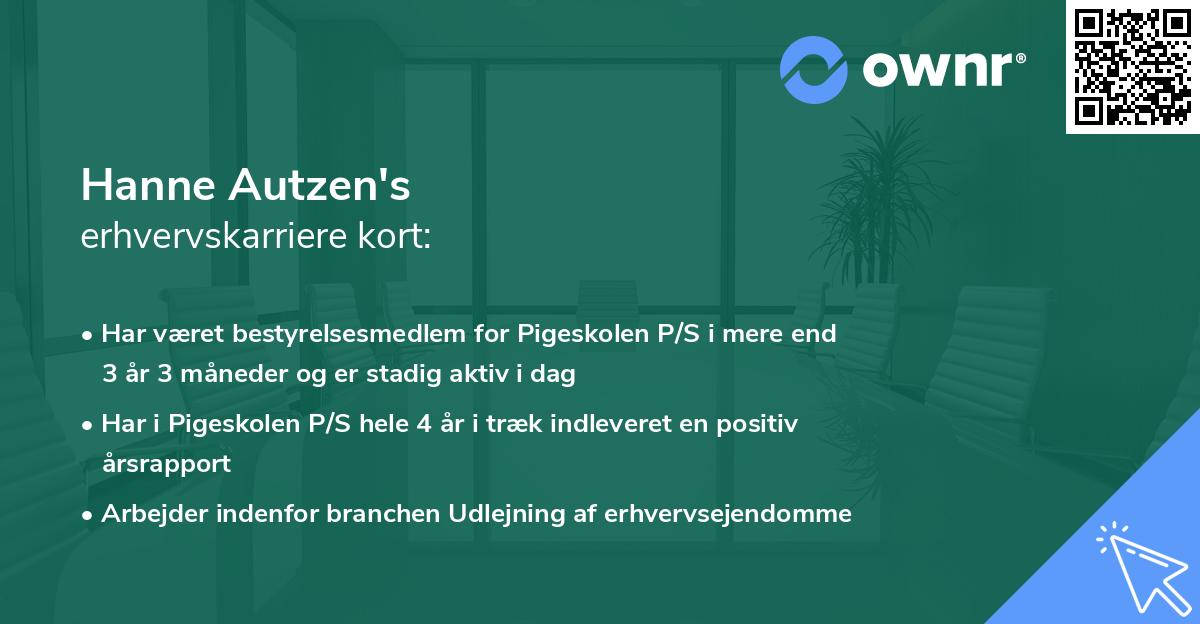 ownr®

Hanne Autzen's
erhvervskarriere kort:

• Har været bestyrelsesmedlem for Pigeskolen P/S i mere end 3 år 3 måneder og er stadig aktiv i dag
• Har i Pigeskolen P/S hele 4 år i træk indleveret en positiv årsrapport
• Arbejder indenfor branchen Udlejning af erhvervsejendomme